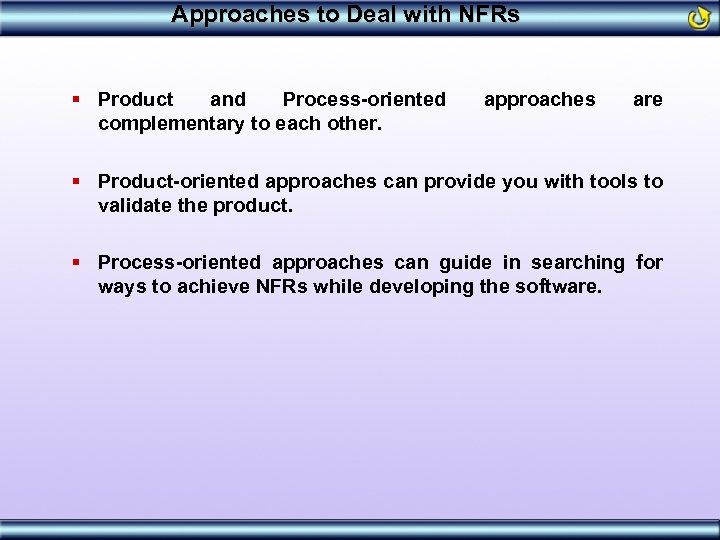 Approaches to Deal with NFRs

▪ Product and Process-oriented approaches are complementary to each other.

▪ Product-oriented approaches can provide you with tools to validate the product.

▪ Process-oriented approaches can guide in searching for ways to achieve NFRs while developing the software.